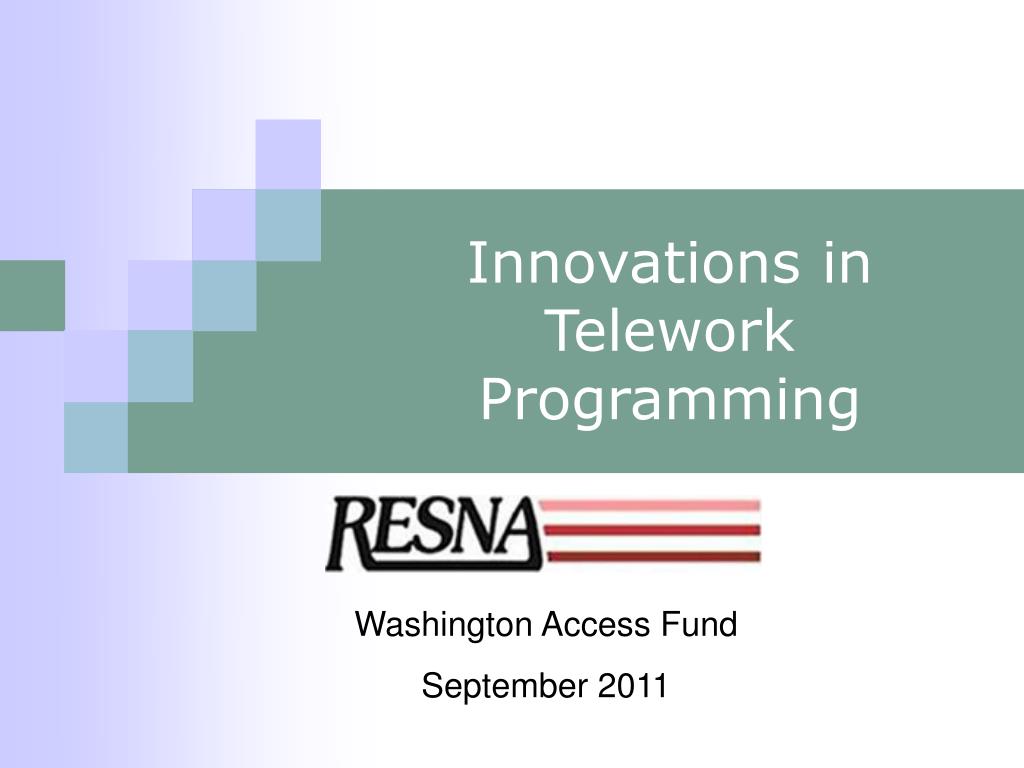 Innovations in Telework Programming

RESNA

Washington Access Fund

September 2011